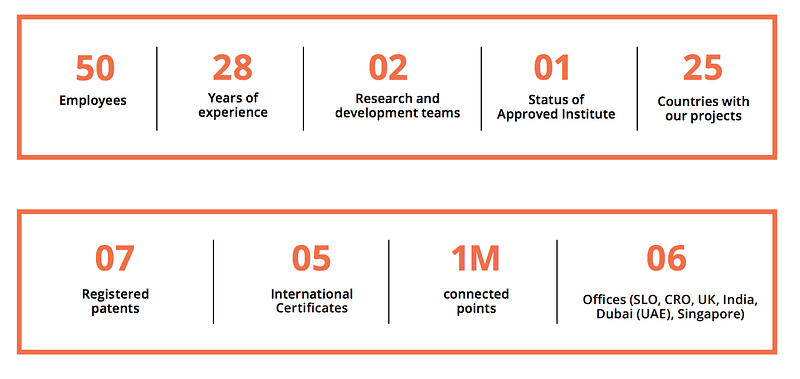 50
Employees

28
Years of experience

02
Research and development teams

01
Status of Approved Institute

25
Countries with our projects

07
Registered patents

05
International Certificates

1M
connected points

06
Offices (SLO, CRO, UK, India, Dubai (UAE), Singapore)